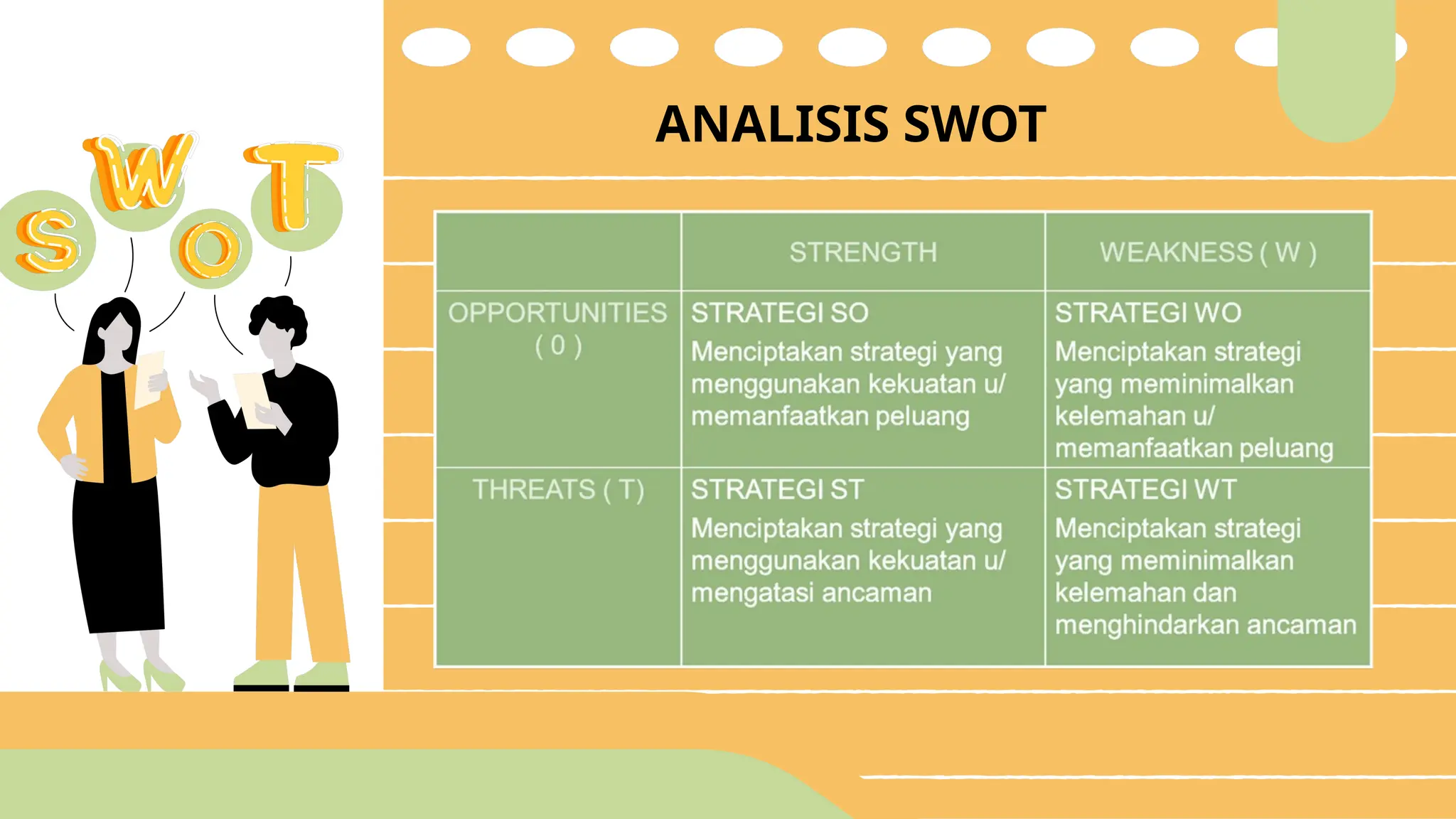 S W O T

ANALISIS SWOT

| | STRENGTH | WEAKNESS ( W ) |
|---|---|---|
| OPPORTUNITIES ( 0 ) | STRATEGI SO Menciptakan strategi yang menggunakan kekuatan u/ memanfaatkan peluang | STRATEGI WO Menciptakan strategi yang meminimalkan kelemahan u/ memanfaatkan peluang |
| THREATS ( T) | STRATEGI ST Menciptakan strategi yang menggunakan kekuatan u/ mengatasi ancaman | STRATEGI WT Menciptakan strategi yang meminimalkan kelemahan dan menghindarkan ancaman |